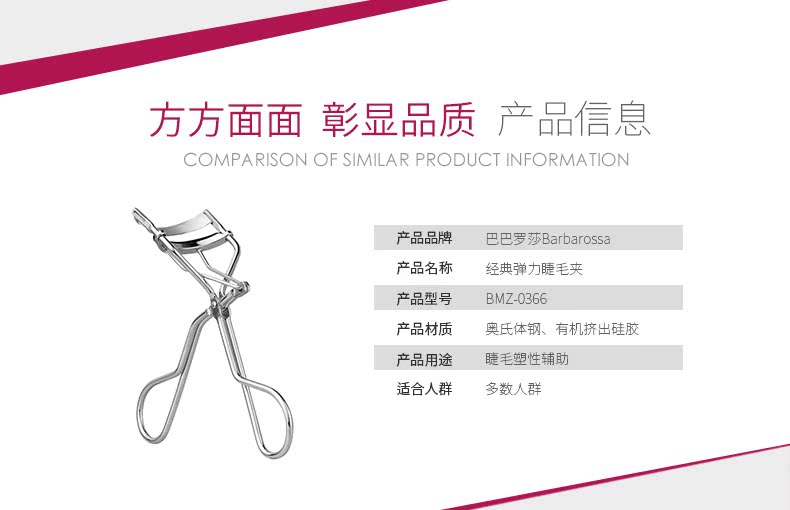 方方面面 彰显品质 产品信息

COMPARISON OF SIMILAR PRODUCT INFORMATION

| 产品品牌 | 巴巴罗莎Barbarossa |
|---|---|
| 产品名称 | 经典弹力睫毛夹 |
| 产品型号 | BMZ-0366 |
| 产品材质 | 奥氏体钢、有机挤出硅胶 |
| 产品用途 | 睫毛塑性辅助 |
| 适合人群 | 多数人群 |